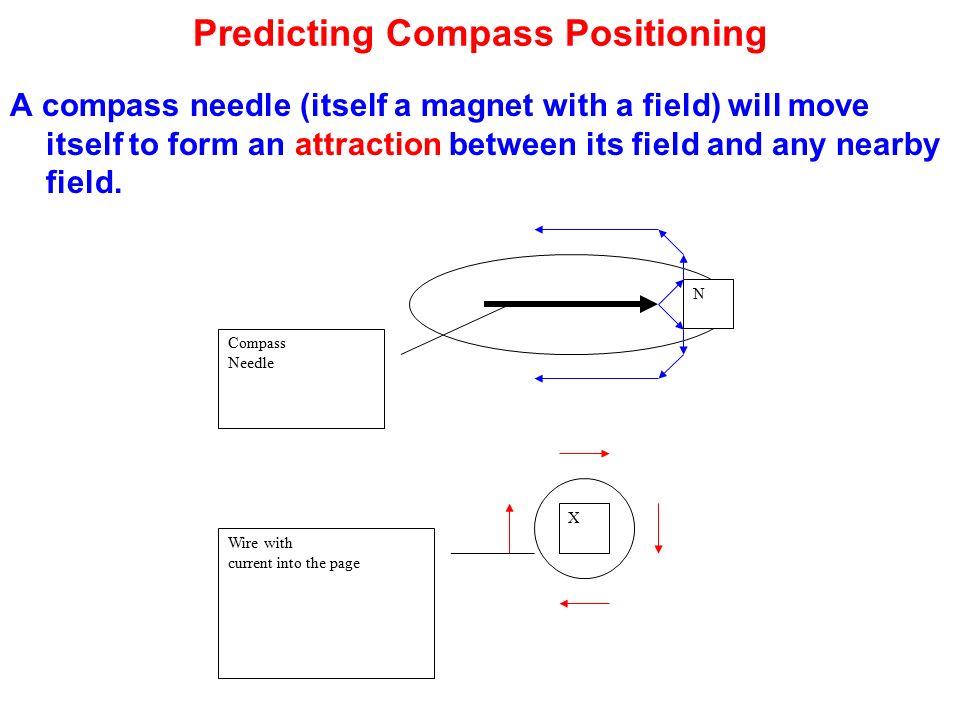 Predicting Compass Positioning

A compass needle (itself a magnet with a field) will move itself to form an attraction between its field and any nearby field.

N

Compass
Needle

X

Wire with
current into the page